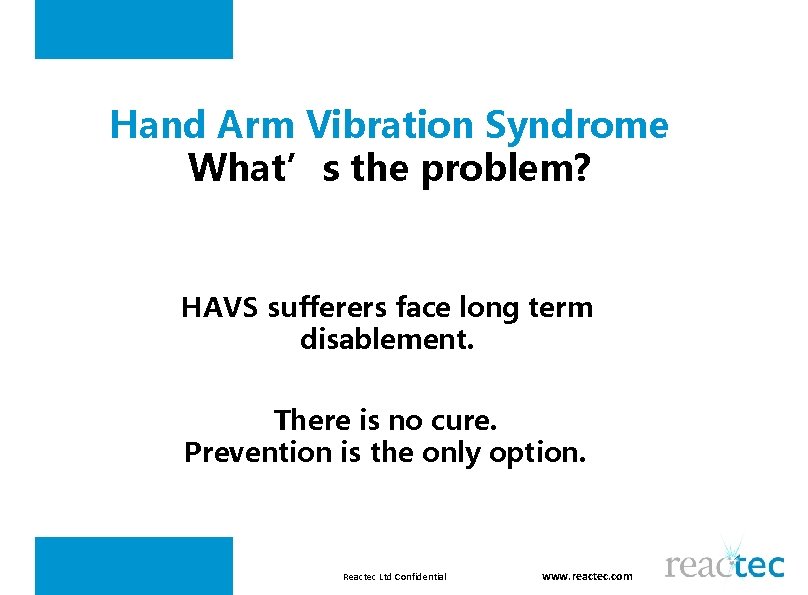 Hand Arm Vibration Syndrome
What’s the problem?

HAVS sufferers face long term disablement.

There is no cure.
Prevention is the only option.

Reactec Ltd Confidential

www.reactec.com

reactec